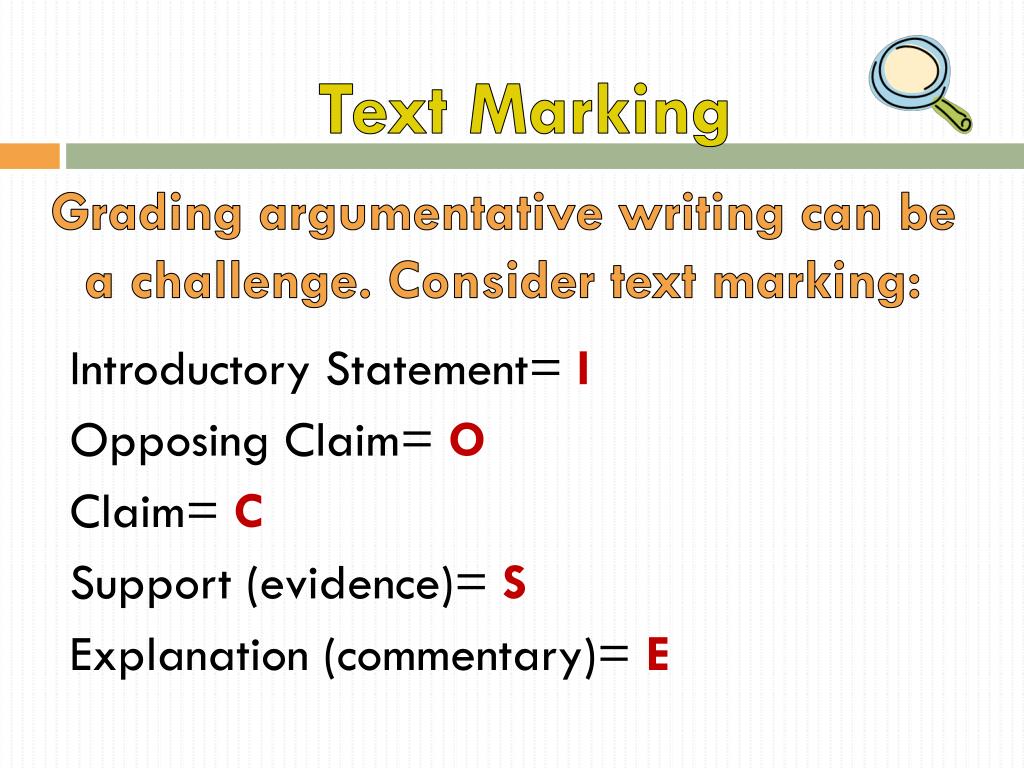 Text Marking

Grading argumentative writing can be a challenge. Consider text marking:

Introductory Statement= I
Opposing Claim= O
Claim= C
Support (evidence)= S
Explanation (commentary)= E